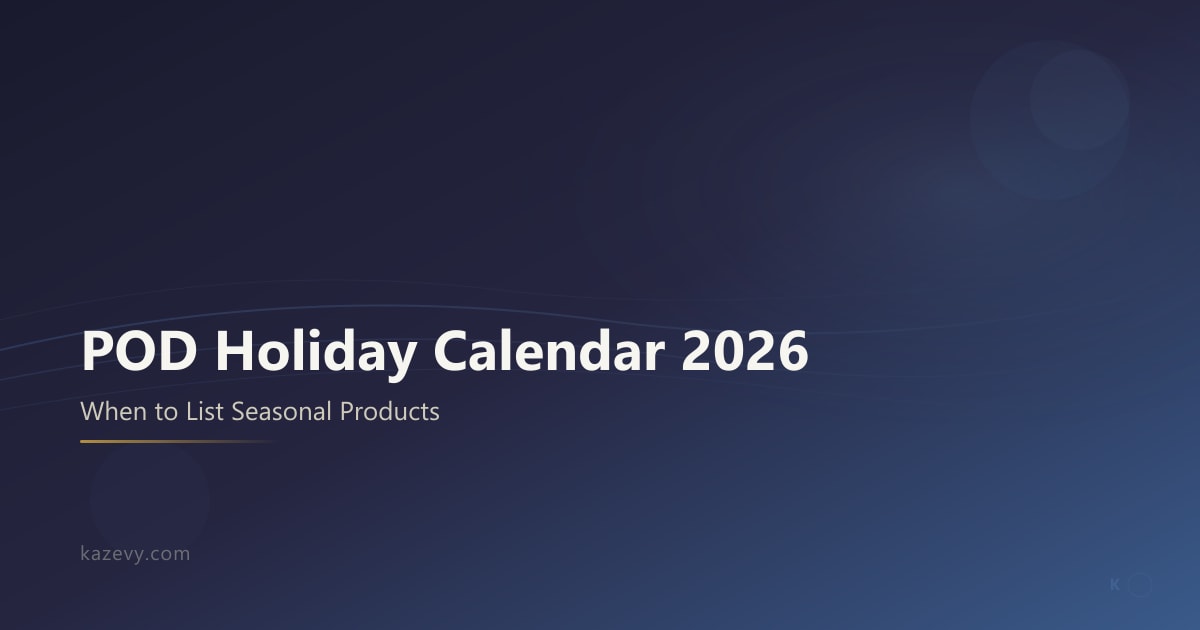 POD Holiday Calendar 2026

When to List Seasonal Products

kazevy.com

K